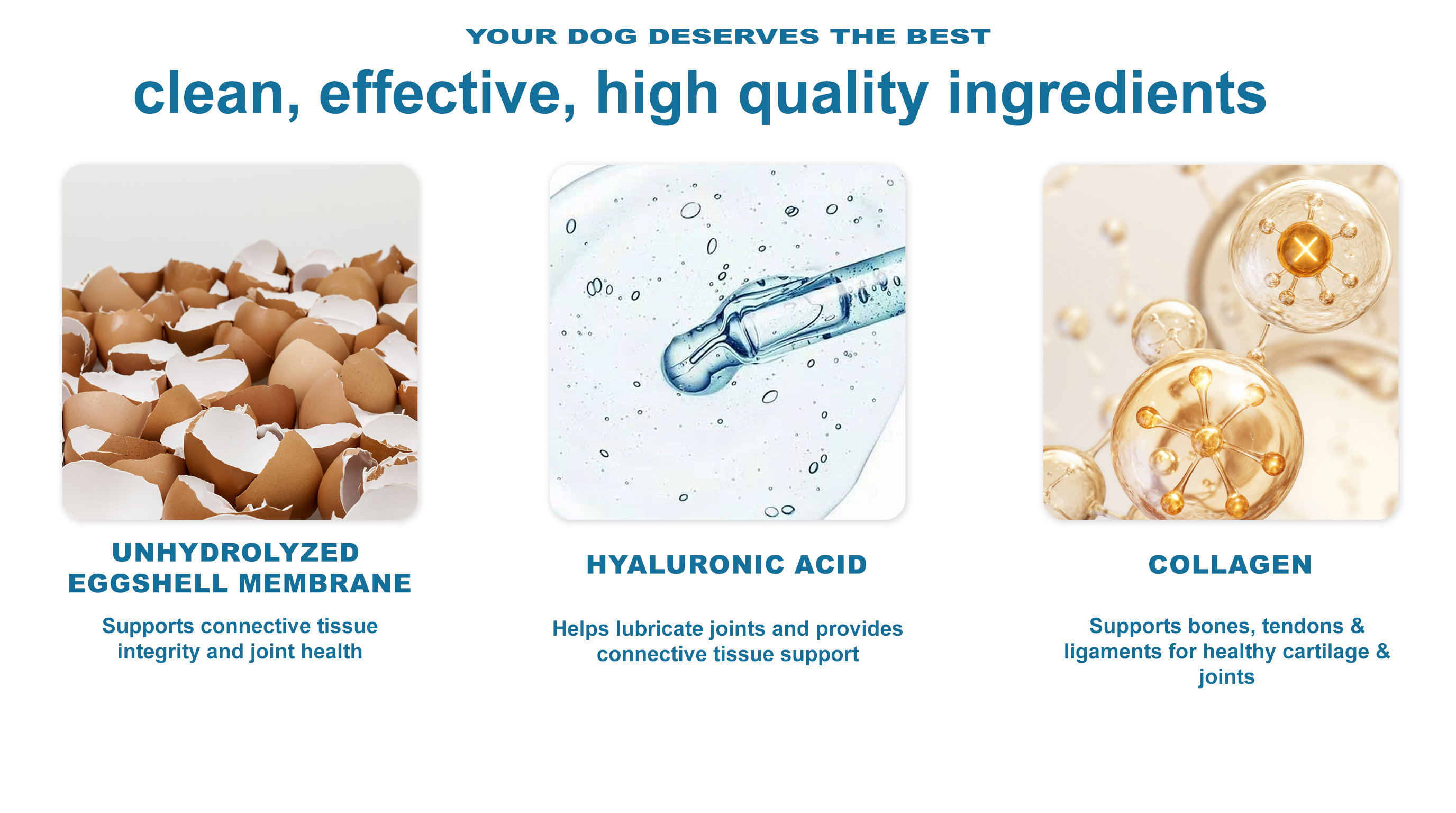 YOUR DOG DESERVES THE BEST

clean, effective, high quality ingredients

UNHYDROLYZED EGGSHELL MEMBRANE

Supports connective tissue integrity and joint health

HYALURONIC ACID

Helps lubricate joints and provides connective tissue support

COLLAGEN

Supports bones, tendons & ligaments for healthy cartilage & joints